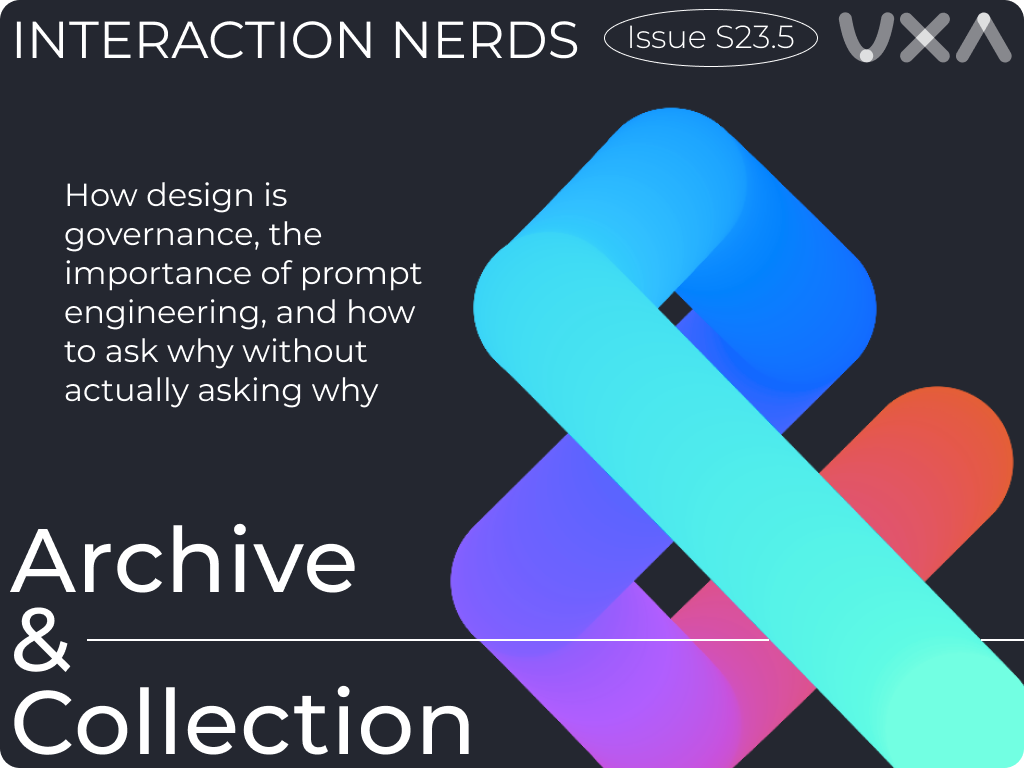 INTERACTION NERDS

Issue S23.5

UXA

How design is governance, the importance of prompt engineering, and how to ask why without actually asking why

Archive
&
Collection